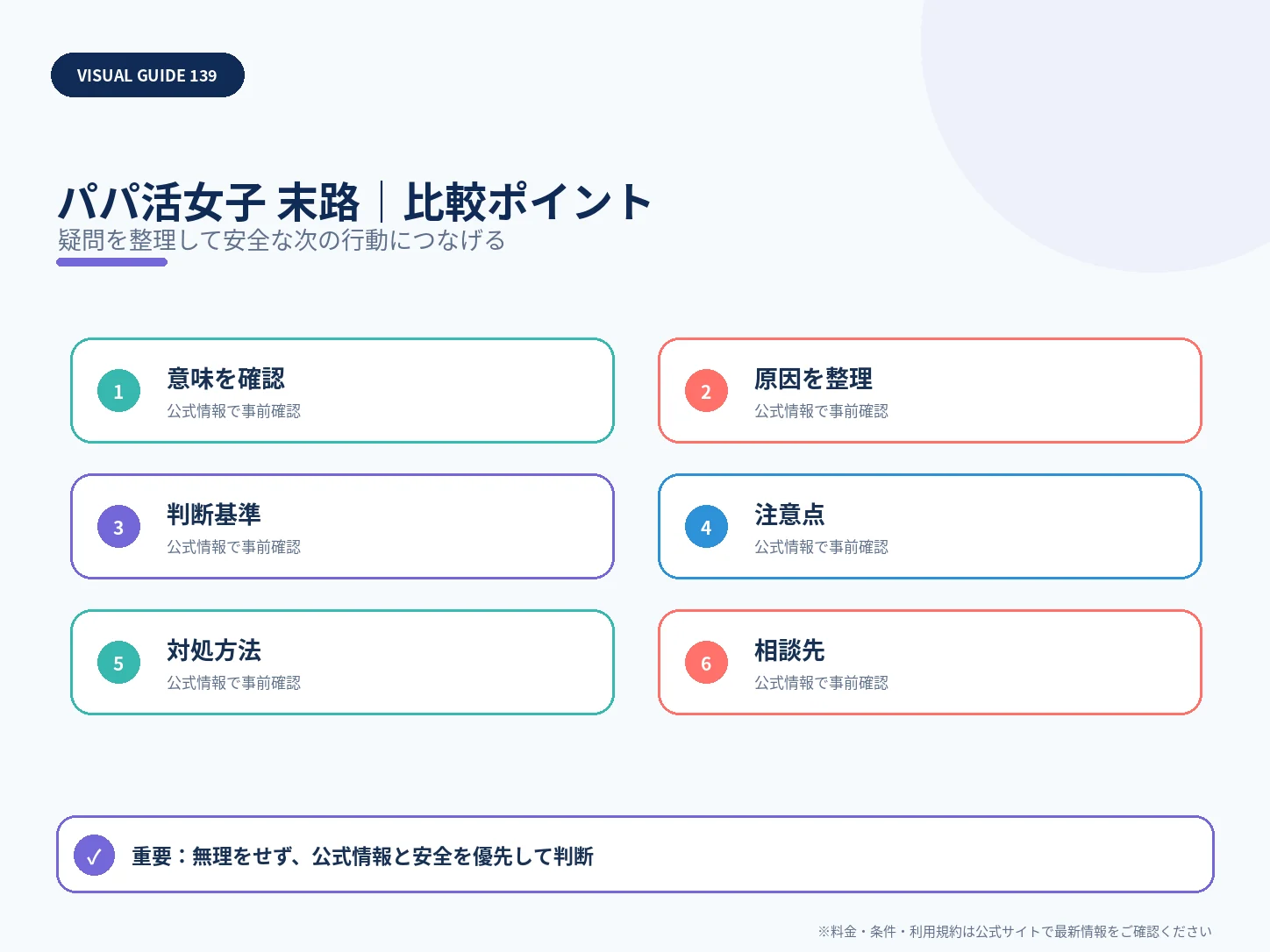 VISUAL GUIDE 139

パパ活女子 末路｜比較ポイント
疑問を整理して安全な次の行動につなげる

1
意味を確認
公式情報で事前確認

2
原因を整理
公式情報で事前確認

3
判断基準
公式情報で事前確認

4
注意点
公式情報で事前確認

5
対処方法
公式情報で事前確認

6
相談先
公式情報で事前確認

✓ 重要：無理をせず、公式情報と安全を優先して判断

※料金・条件・利用規約は公式サイトで最新情報をご確認ください